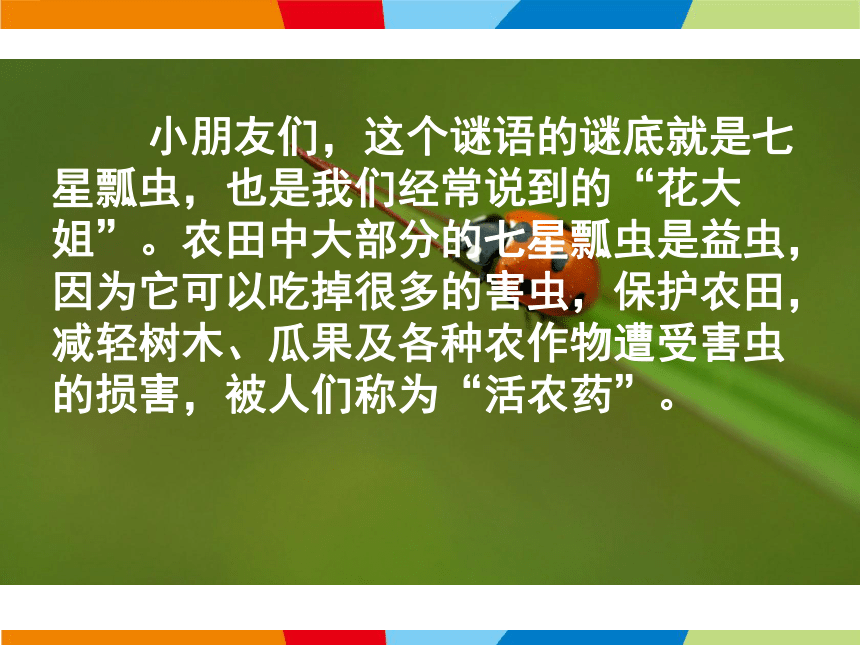 小朋友们，这个谜语的谜底就是七星瓢虫，也是我们经常说到的“花大姐”。农田中大部分的七星瓢虫是益虫，因为它可以吃掉很多的害虫，保护农田，减轻树木、瓜果及各种农作物遭受害虫的损害，被人们称为“活农药”。